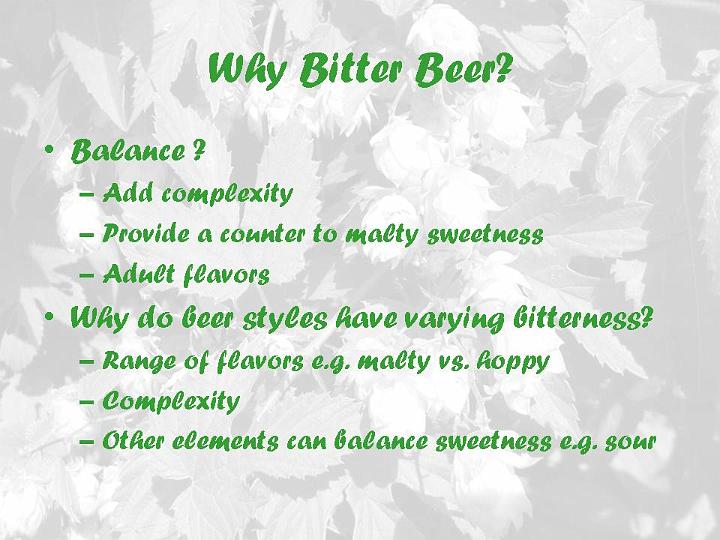 Why Bitter Beer?

• Balance ?
– Add complexity
– Provide a counter to malty sweetness
– Adult flavors
• Why do beer styles have varying bitterness?
– Range of flavors e.g. malty vs. hoppy
– Complexity
– Other elements can balance sweetness e.g. sour